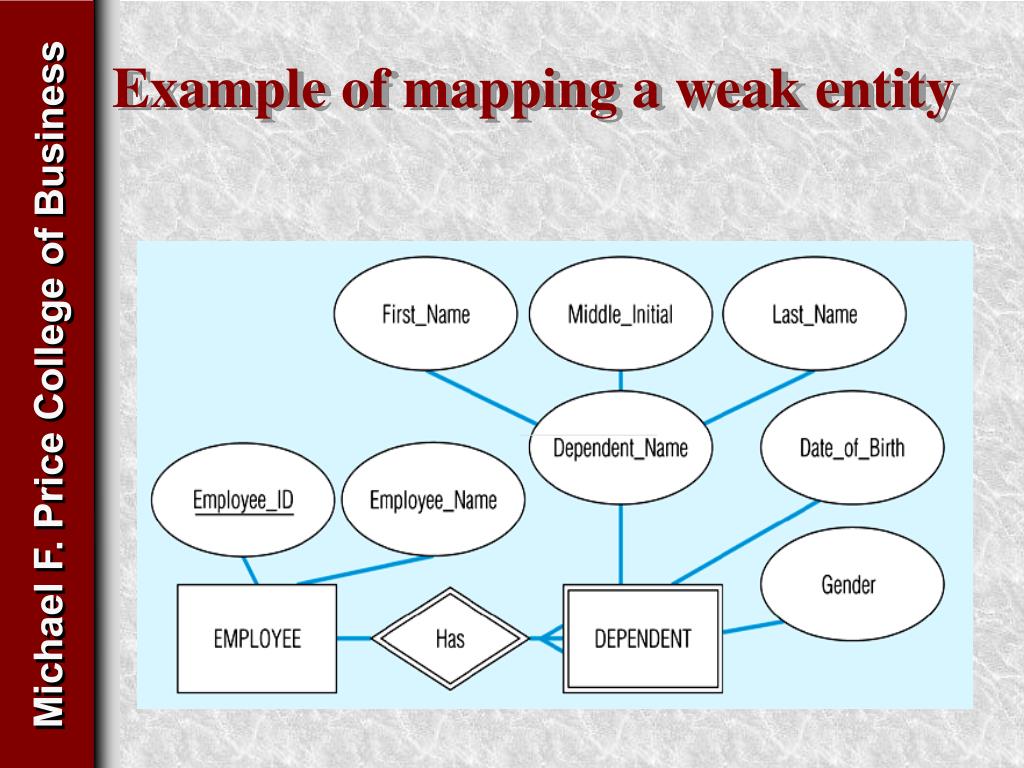 Michael F. Price College of Business

Example of mapping a weak entity

First_Name
Middle_Initial
Last_Name
Dependent_Name
Date_of_Birth
Employee_ID
Employee_Name
Gender
EMPLOYEE
Has
DEPENDENT